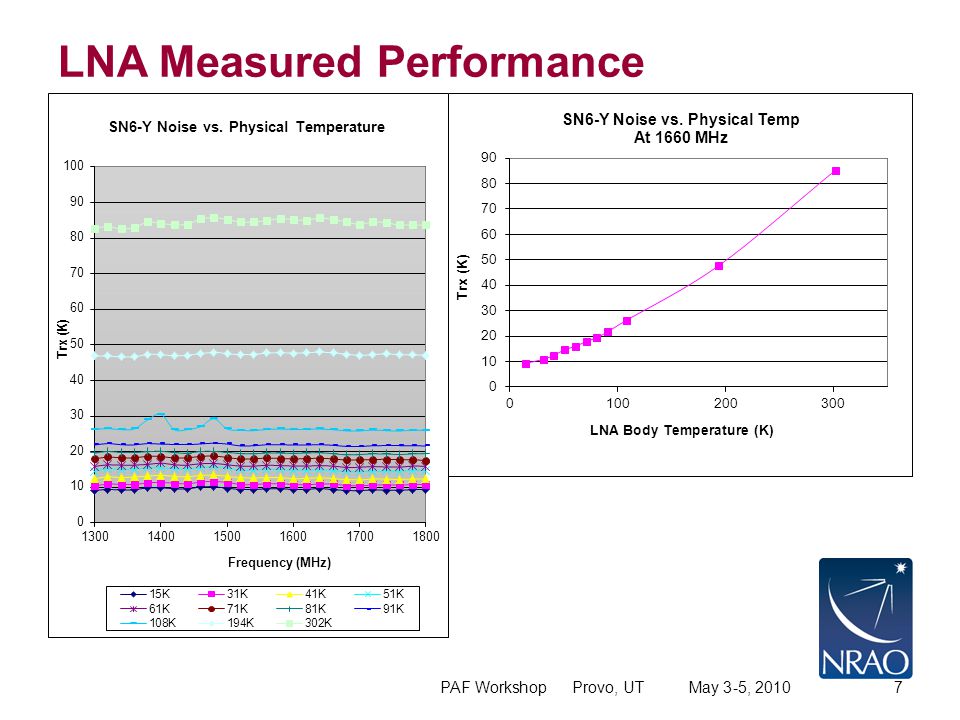 LNA Measured Performance

SN6-Y Noise vs. Physical Temperature

100
90
80
70
60
50
40
30
20
10
0

Trx (K)

1300 1400 1500 1600 1700 1800

Frequency (MHz)

15K 31K 41K 51K
61K 71K 81K 91K
108K 194K 302K

SN6-Y Noise vs. Physical Temp
At 1660 MHz

90
80
70
60
50
40
30
20
10
0

Trx (K)

0 100 200 300

LNA Body Temperature (K)

NRAO

PAF Workshop Provo, UT May 3-5, 2010 7